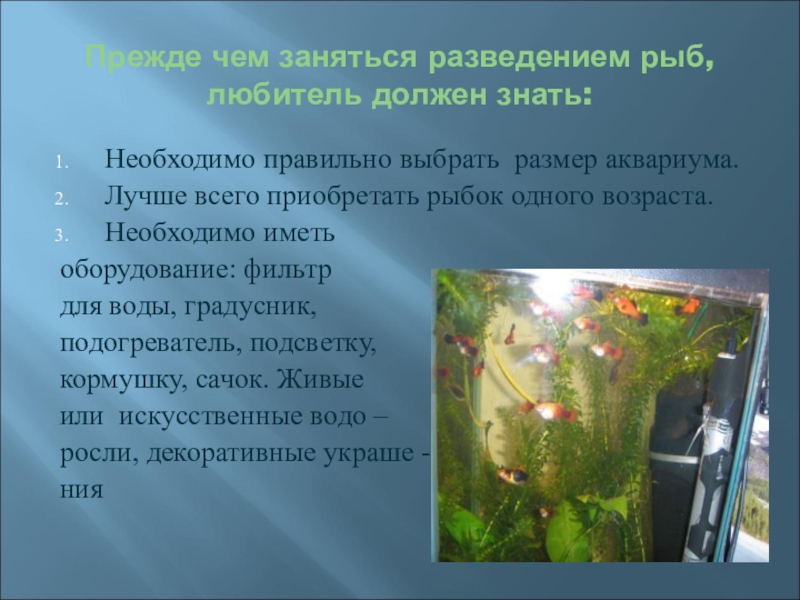 Прежде чем заняться разведением рыб, любитель должен знать:

1. Необходимо правильно выбрать размер аквариума.
2. Лучше всего приобретать рыбок одного возраста.
3. Необходимо иметь оборудование: фильтр для воды, градусник, подогреватель, подсветку, кормушку, сачок. Живые или искусственные водо – росли, декоративные украше - ния